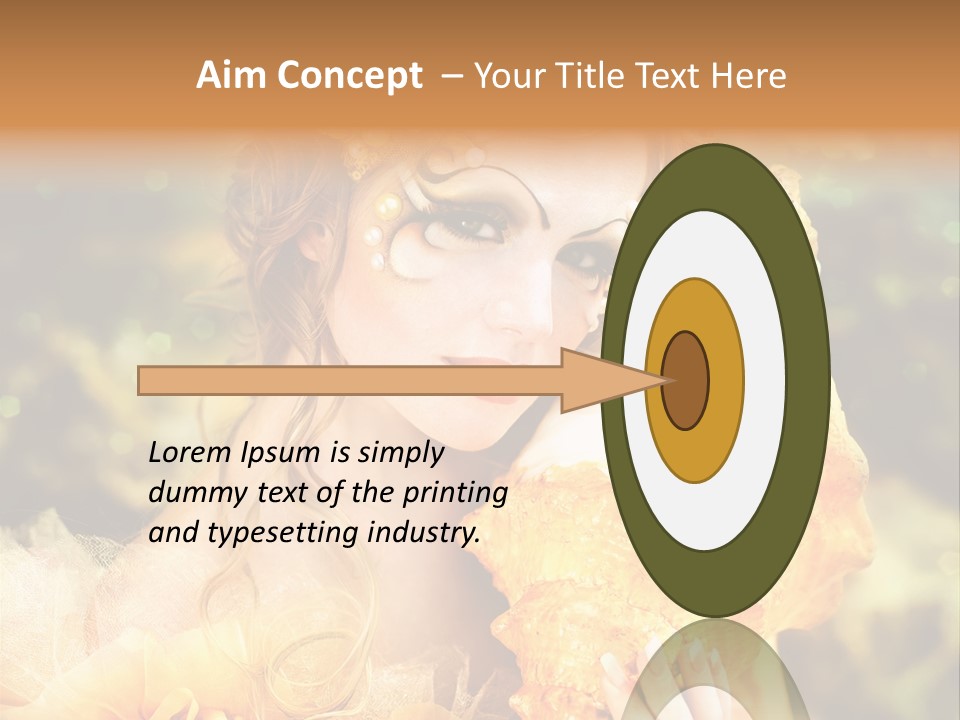 Aim Concept – Your Title Text Here

Lorem Ipsum is simply dummy text of the printing and typesetting industry.